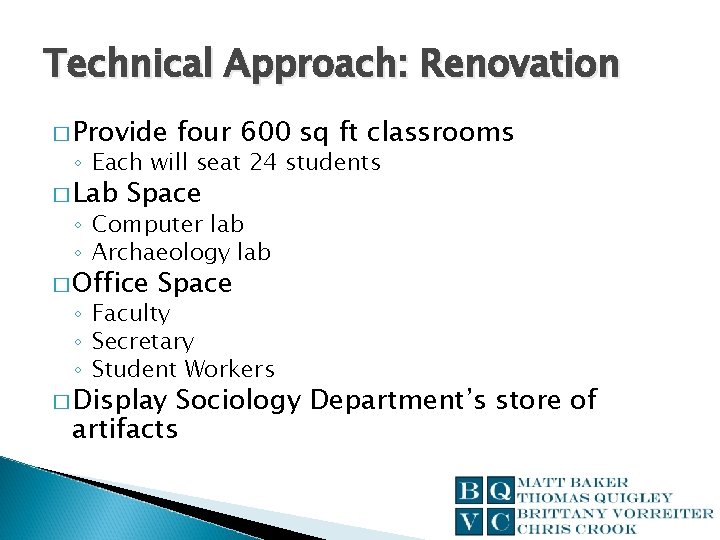 Technical Approach: Renovation

□ Provide four 600 sq ft classrooms
◦ Each will seat 24 students

□ Lab Space
◦ Computer lab
◦ Archaeology lab

□ Office Space
◦ Faculty
◦ Secretary
◦ Student Workers

□ Display Sociology Department's store of artifacts

B Q
V C

MATT BAKER
THOMAS QUIGLEY
BRITTANY VORREITER
CHRIS CROOK